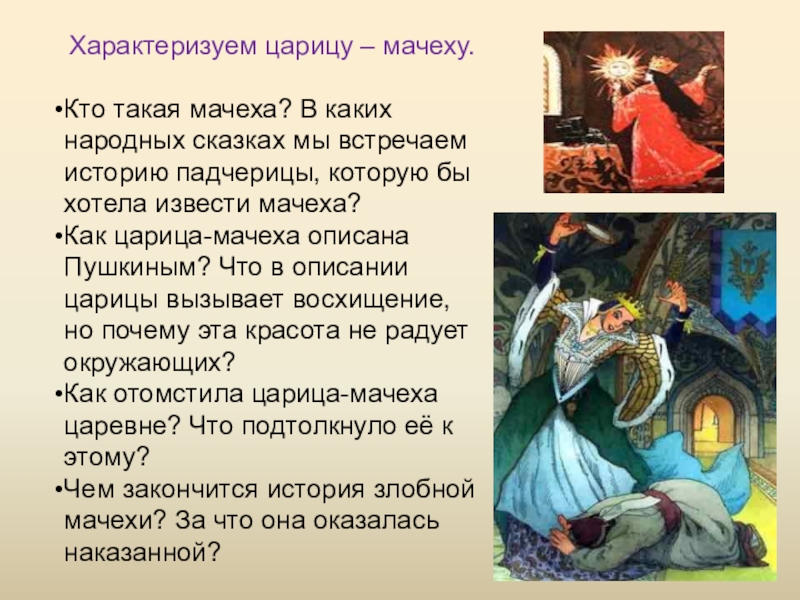 Характеризуем царицу – мачеху.

•Кто такая мачеха? В каких народных сказках мы встречаем историю падчерицы, которую бы хотела извести мачеха?
•Как царица-мачеха описана Пушкиным? Что в описании царицы вызывает восхищение, но почему эта красота не радует окружающих?
•Как отомстила царица-мачеха царевне? Что подтолкнуло её к этому?
•Чем закончится история злобной мачехи? За что она оказалась наказанной?